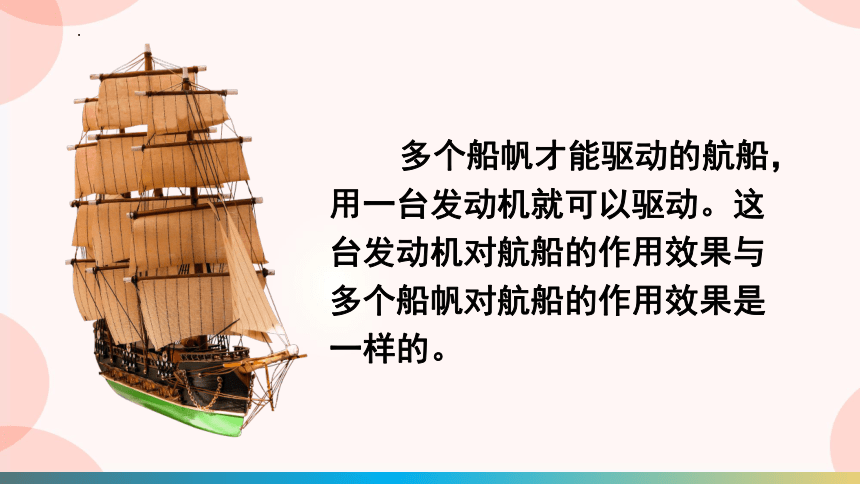 多个船帆才能驱动的航船，用一台发动机就可以驱动。这台发动机对航船的作用效果与多个船帆对航船的作用效果是一样的。